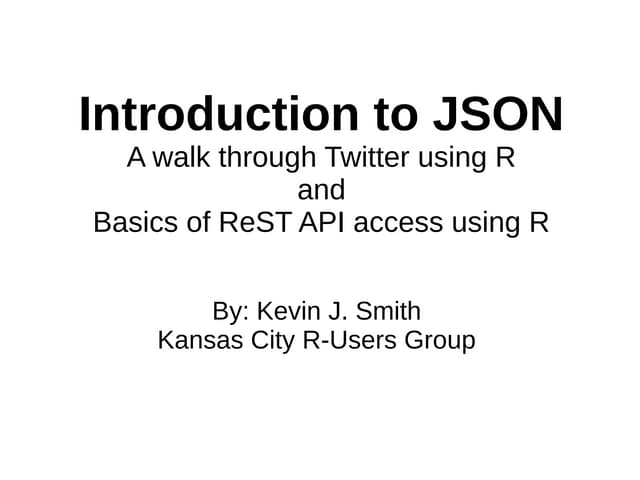 Introduction to JSON
A walk through Twitter using R
and
Basics of ReST API access using R

By: Kevin J. Smith
Kansas City R-Users Group